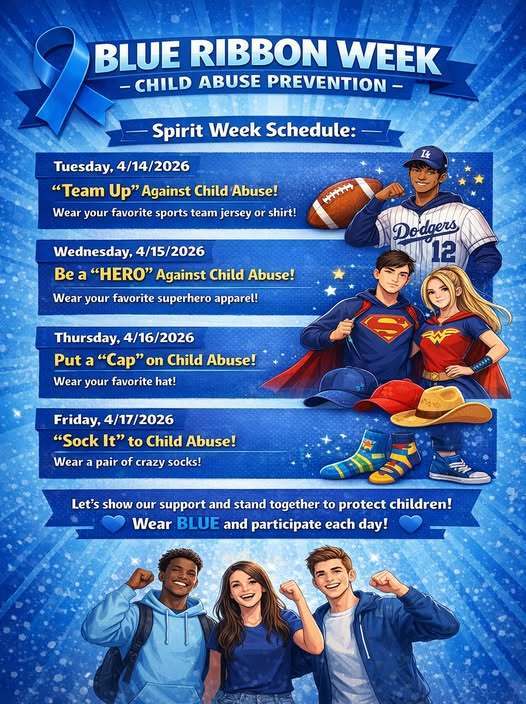 BLUE RIBBON WEEK
– CHILD ABUSE PREVENTION –

— Spirit Week Schedule: —

Tuesday, 4/14/2026
"Team Up" Against Child Abuse!
Wear your favorite sports team jersey or shirt!

LA
Dodgers
12

Wednesday, 4/15/2026
Be a "HERO" Against Child Abuse!
Wear your favorite superhero apparel!

Thursday, 4/16/2026
Put a "Cap" on Child Abuse!
Wear your favorite hat!

Friday, 4/17/2026
"Sock It" to Child Abuse!
Wear a pair of crazy socks!

Let's show our support and stand together to protect children!
Wear BLUE and participate each day!